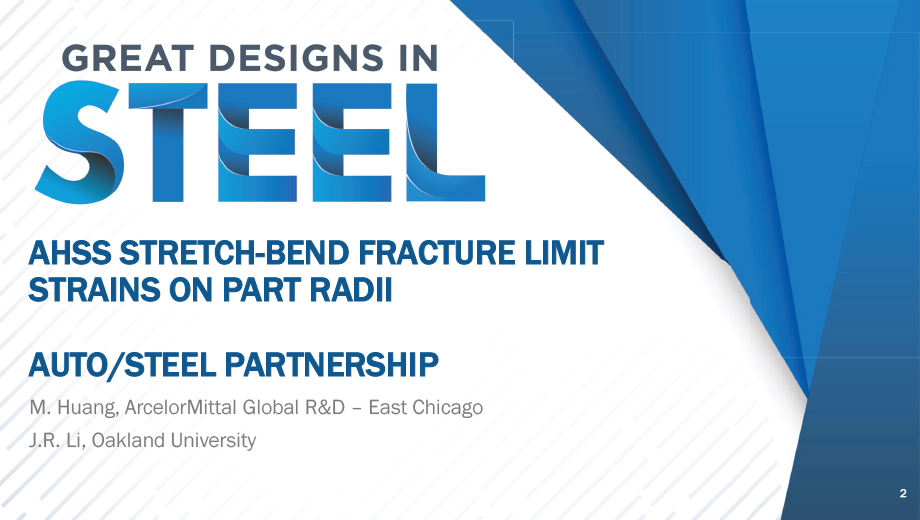 GREAT DESIGNS IN
STEEL

AHSS STRETCH-BEND FRACTURE LIMIT STRAINS ON PART RADII

AUTO/STEEL PARTNERSHIP

M. Huang, ArcelorMittal Global R&D – East Chicago

J.R. Li, Oakland University

2